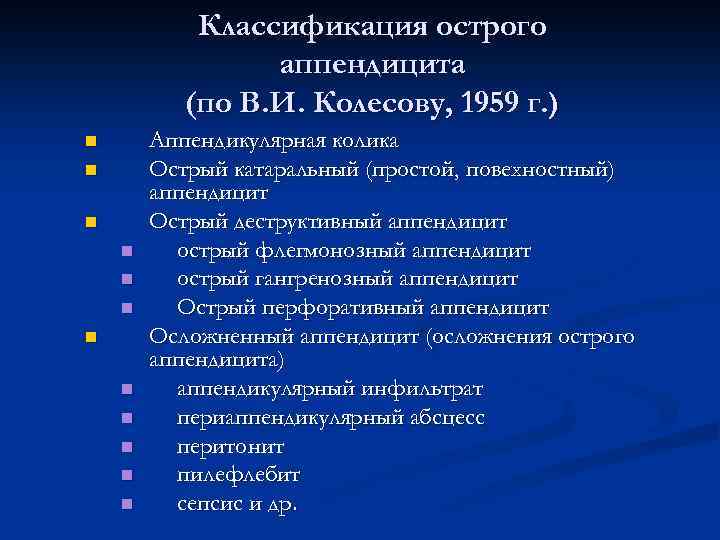 Классификация острого аппендицита
(по В.И. Колесову, 1959 г.)

- Аппендикулярная колика
- Острый катаральный (простой, повехностный) аппендицит
- Острый деструктивный аппендицит
  - острый флегмонозный аппендицит
  - острый гангренозный аппендицит
  - Острый перфоративный аппендицит
- Осложненный аппендицит (осложнения острого аппендицита)
  - аппендикулярный инфильтрат
  - периаппендикулярный абсцесс
  - перитонит
  - пилефлебит
  - сепсис и др.